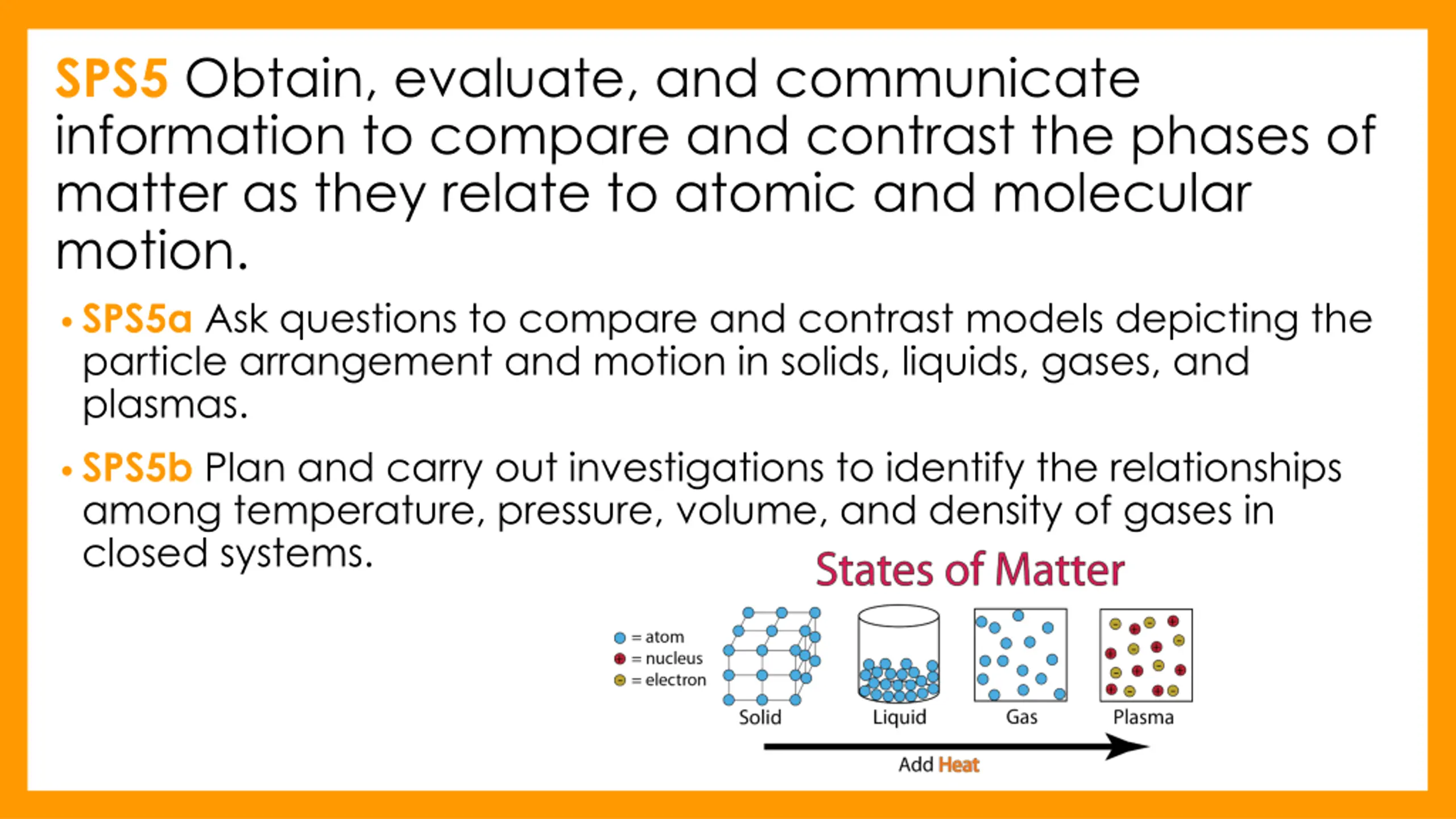 SPS5 Obtain, evaluate, and communicate information to compare and contrast the phases of matter as they relate to atomic and molecular motion.

• SPS5a Ask questions to compare and contrast models depicting the particle arrangement and motion in solids, liquids, gases, and plasmas.

• SPS5b Plan and carry out investigations to identify the relationships among temperature, pressure, volume, and density of gases in closed systems.

States of Matter

= atom
= nucleus
= electron

Solid
Liquid
Gas
Plasma

Add Heat